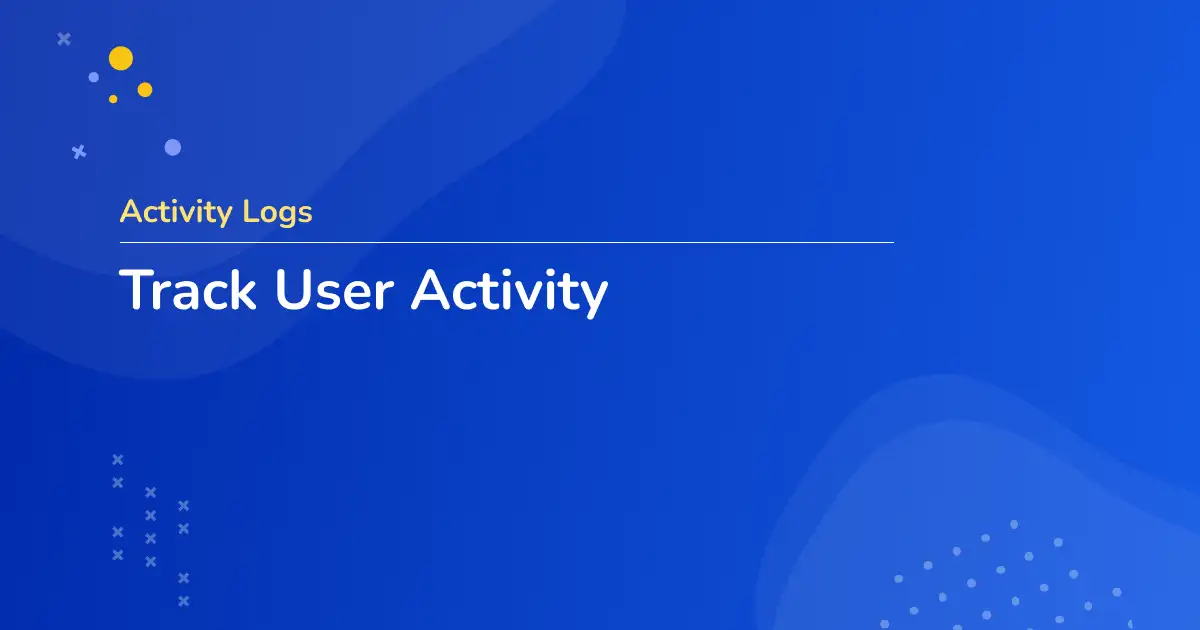 Activity Logs

Track User Activity